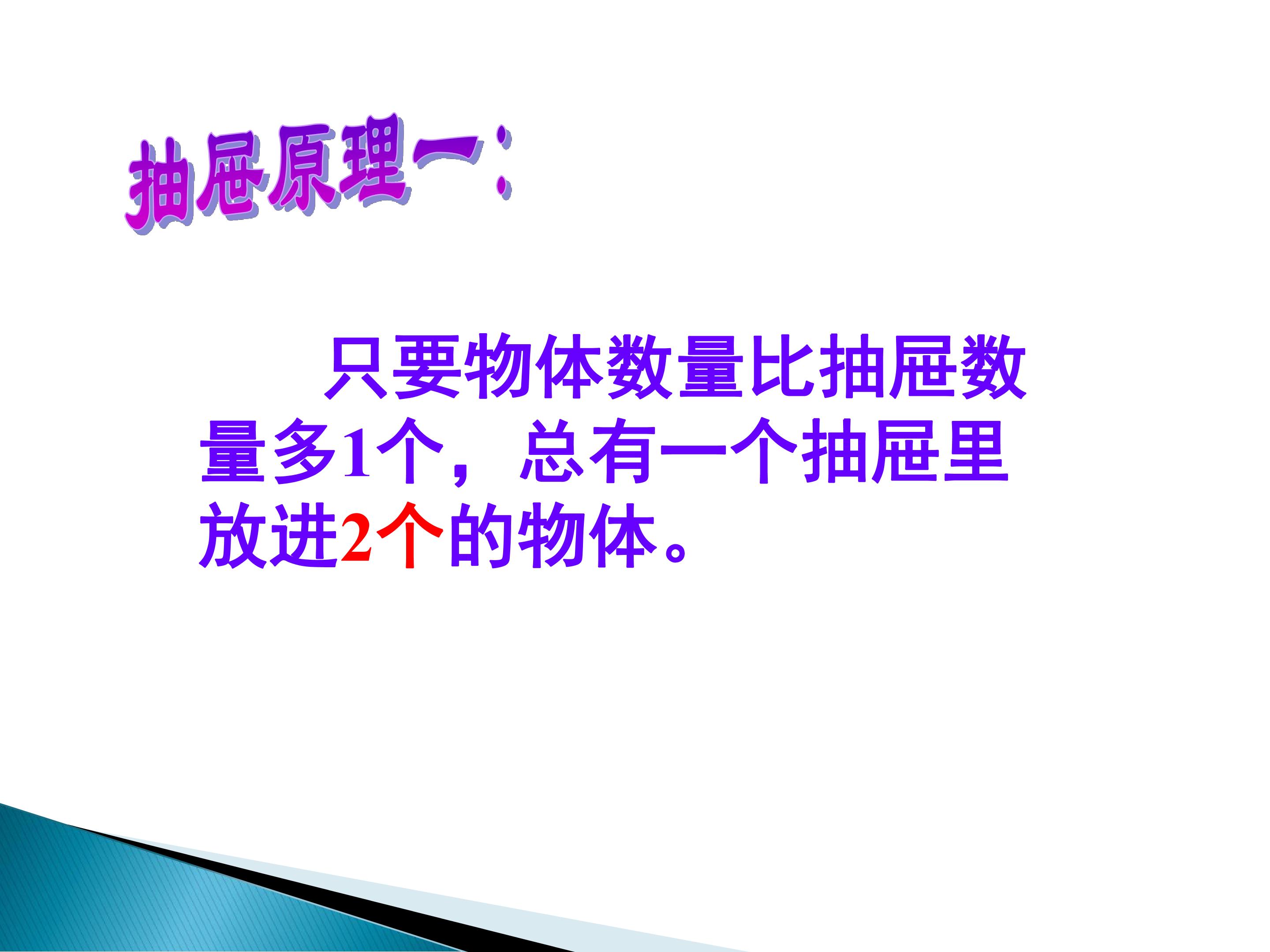 抽屉原理一：

只要物体数量比抽屉数量多1个，总有一个抽屉里放进2个的物体。